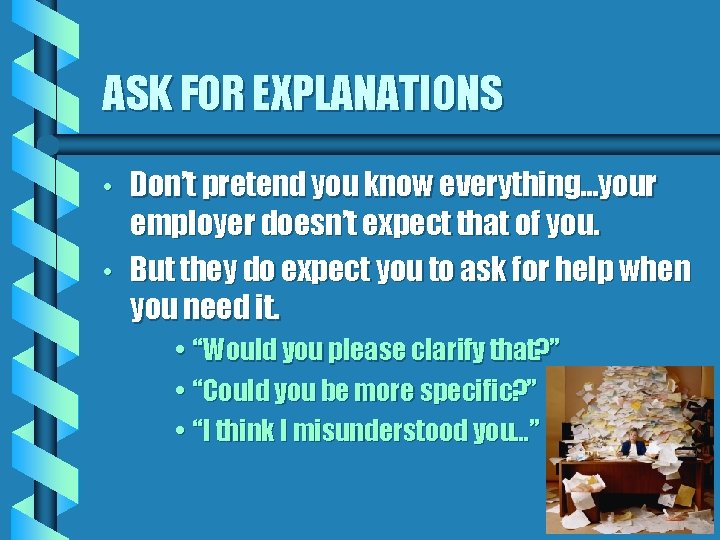 ASK FOR EXPLANATIONS

• Don't pretend you know everything…your employer doesn't expect that of you.

• But they do expect you to ask for help when you need it.

• "Would you please clarify that?"

• "Could you be more specific?"

• "I think I misunderstood you…"